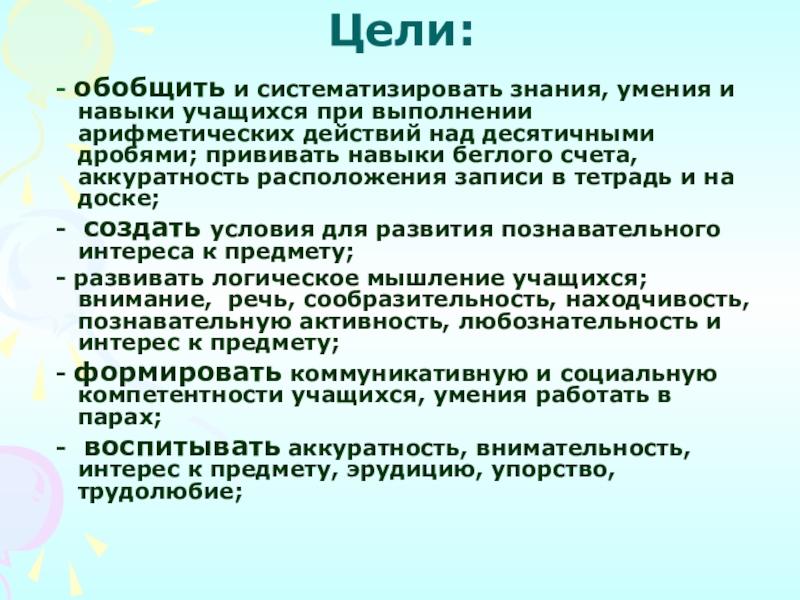 Цели:

- обобщить и систематизировать знания, умения и навыки учащихся при выполнении арифметических действий над десятичными дробями; прививать навыки беглого счета, аккуратность расположения записи в тетрадь и на доске;

- создать условия для развития познавательного интереса к предмету;

- развивать логическое мышление учащихся; внимание, речь, сообразительность, находчивость, познавательную активность, любознательность и интерес к предмету;

- формировать коммуникативную и социальную компетентности учащихся, умения работать в парах;

- воспитывать аккуратность, внимательность, интерес к предмету, эрудицию, упорство, трудолюбие;